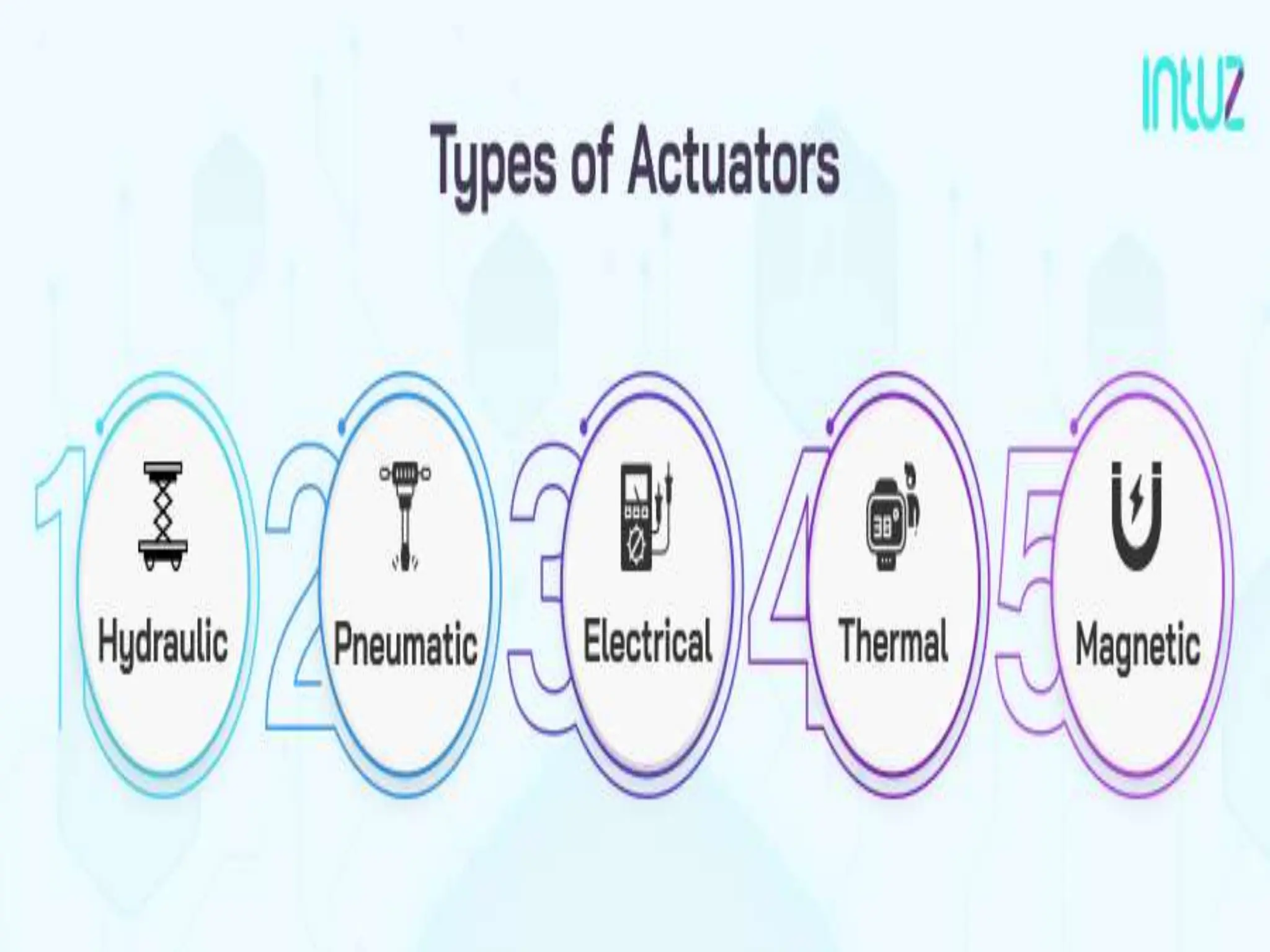 intuz

Types of Actuators

1 Hydraulic

2 Pneumatic

3 Electrical

4 Thermal

5 Magnetic